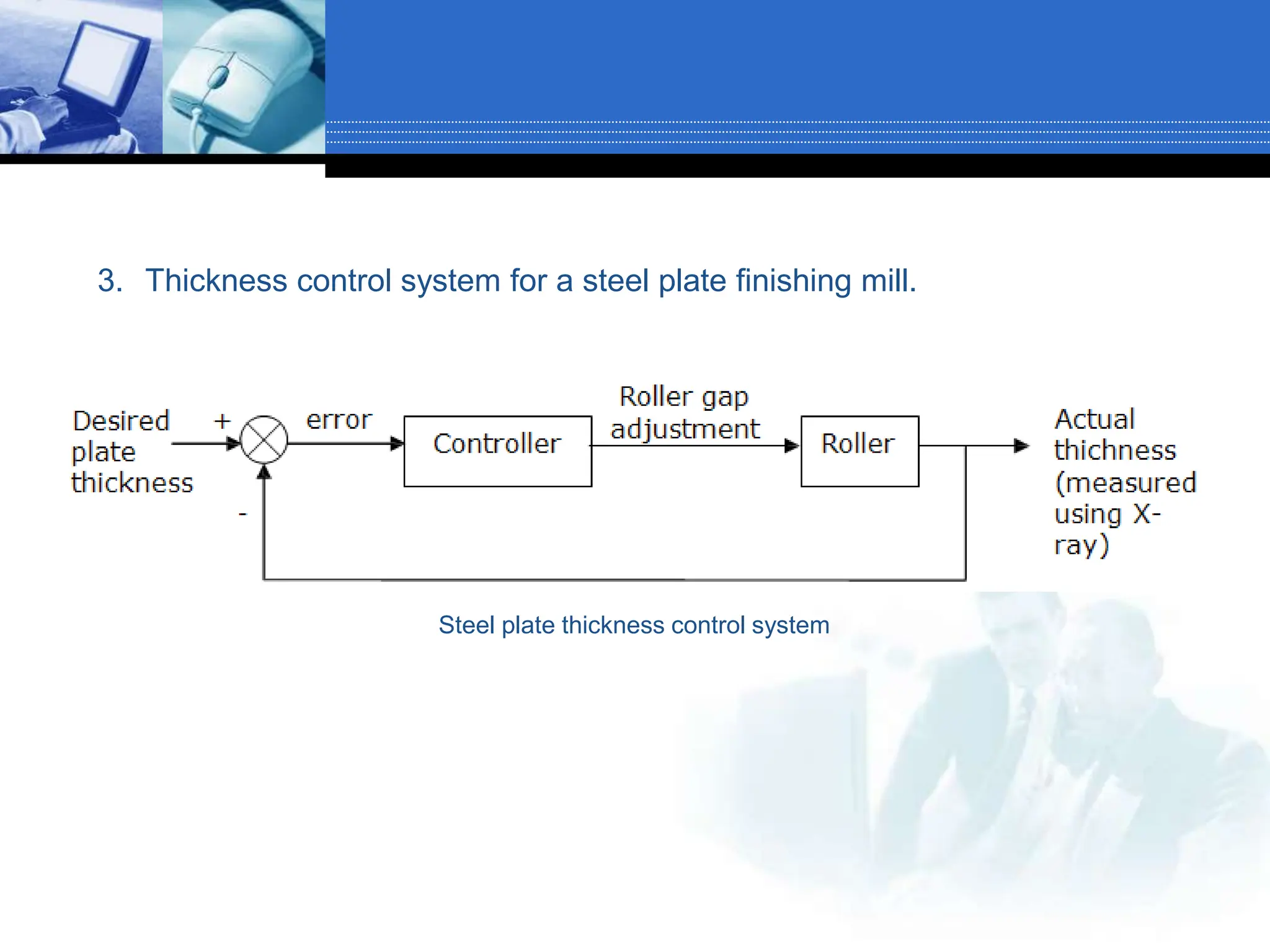 3. Thickness control system for a steel plate finishing mill.

Desired plate thickness

+

-

error

Controller

Roller gap adjustment

Roller

Actual thichness (measured using X-ray)

Steel plate thickness control system